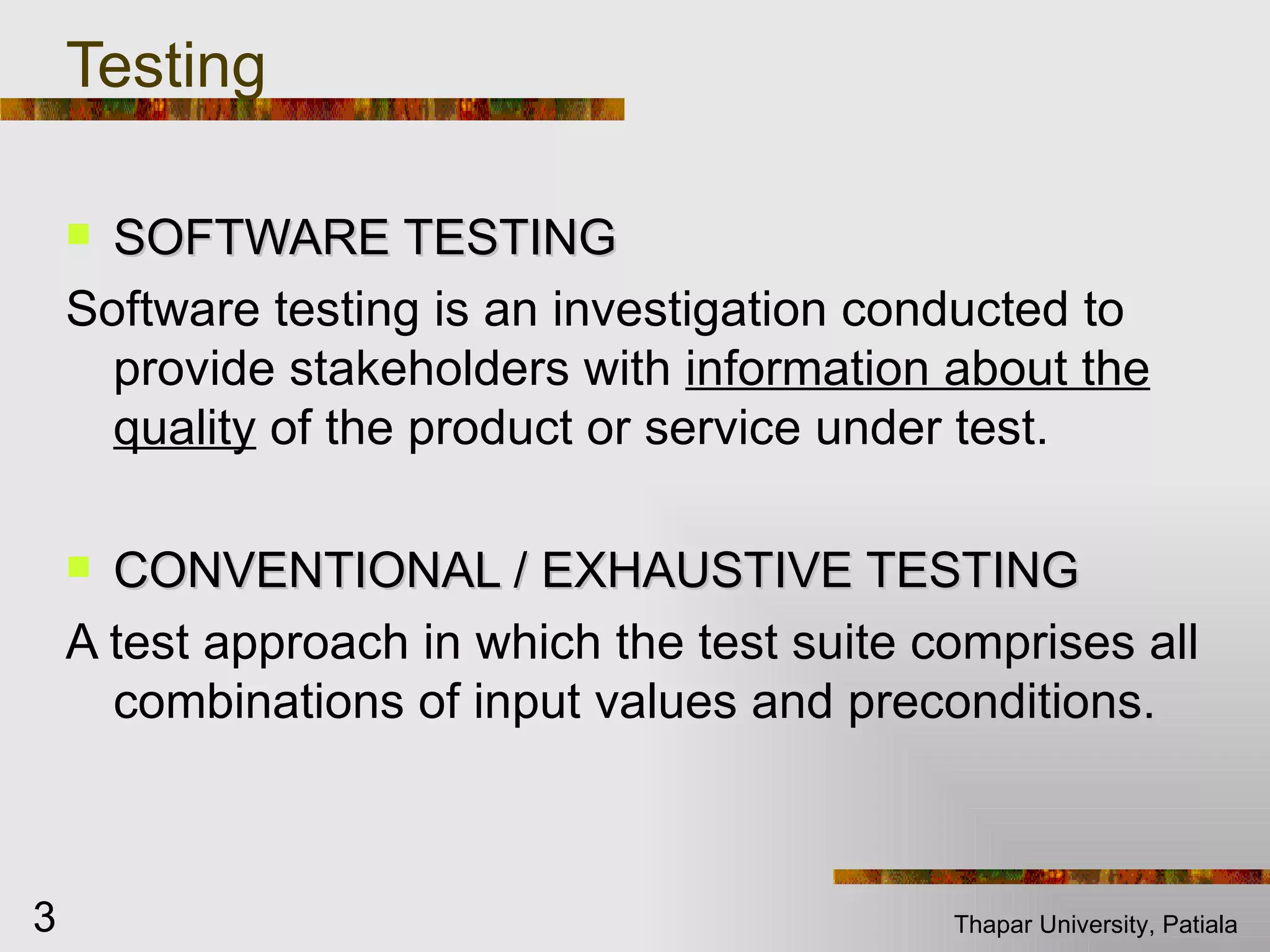 Testing

SOFTWARE TESTING

Software testing is an investigation conducted to provide stakeholders with information about the quality of the product or service under test.

CONVENTIONAL / EXHAUSTIVE TESTING

A test approach in which the test suite comprises all combinations of input values and preconditions.

3

Thapar University, Patiala